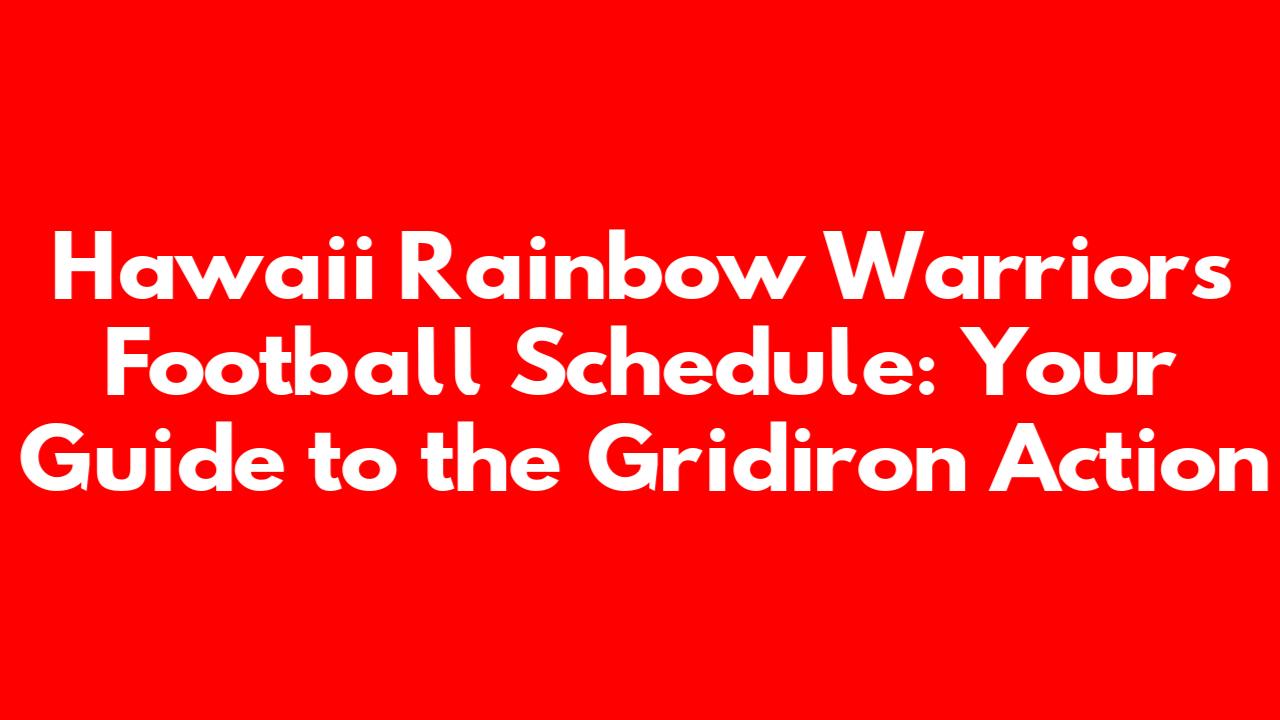 Hawaii Rainbow Warriors Football Schedule: Your Guide to the Gridiron Action